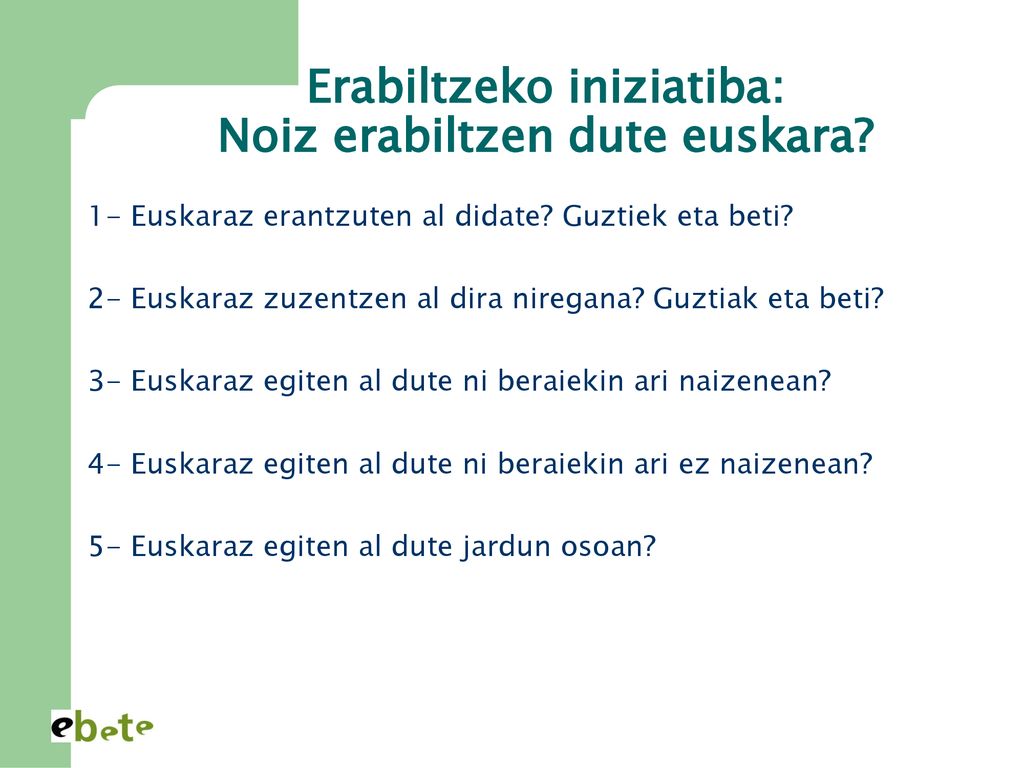 Erabiltzeko iniziatiba:
Noiz erabiltzen dute euskara?

1- Euskaraz erantzuten al didate? Guztiek eta beti?

2- Euskaraz zuzentzen al dira niregana? Guztiak eta beti?

3- Euskaraz egiten al dute ni beraiekin ari naizenean?

4- Euskaraz egiten al dute ni beraiekin ari ez naizenean?

5- Euskaraz egiten al dute jardun osoan?

ebete